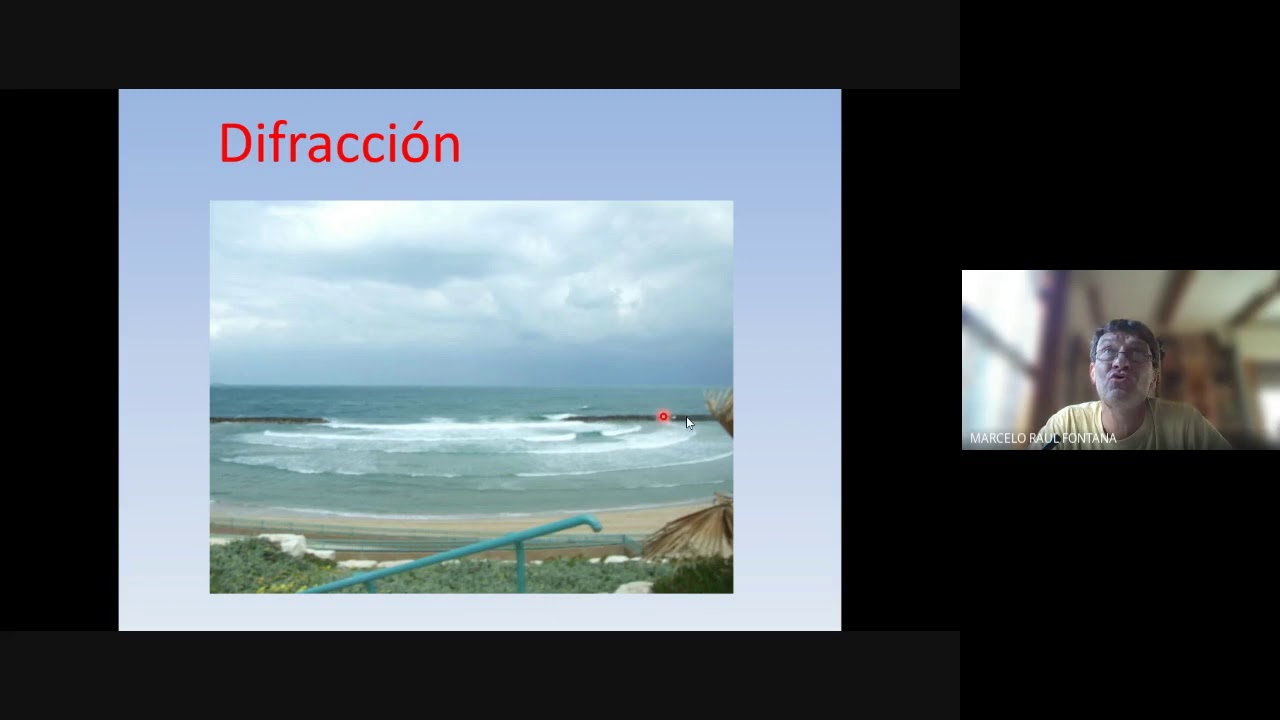 Difracción

MARCELO RAUL FONTANA